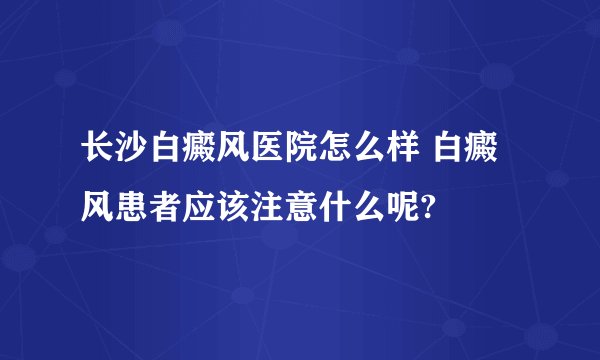 长沙白癜风医院怎么样 白癜风患者应该注意什么呢?